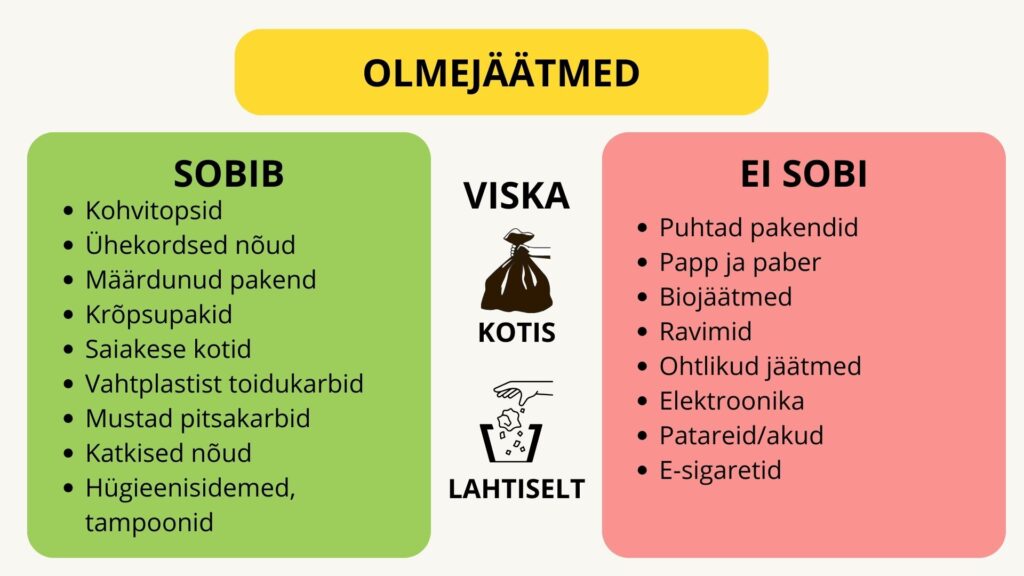 OLMEJÄÄTMED

SOBIB

- Kohvitopsid
- Ühekordsed nõud
- Määrdunud pakend
- Krõpsupakid
- Saiakese kotid
- Vahtplastist toidukarbid
- Mustad pitsakarbid
- Katkised nõud
- Hügieenisidemed, tampoonid

VISKA

KOTIS

LAHTISELT

EI SOBI

- Puhtad pakendid
- Papp ja paber
- Biojäätmed
- Ravimid
- Ohtlikud jäätmed
- Elektroonika
- Patareid/akud
- E-sigaretid